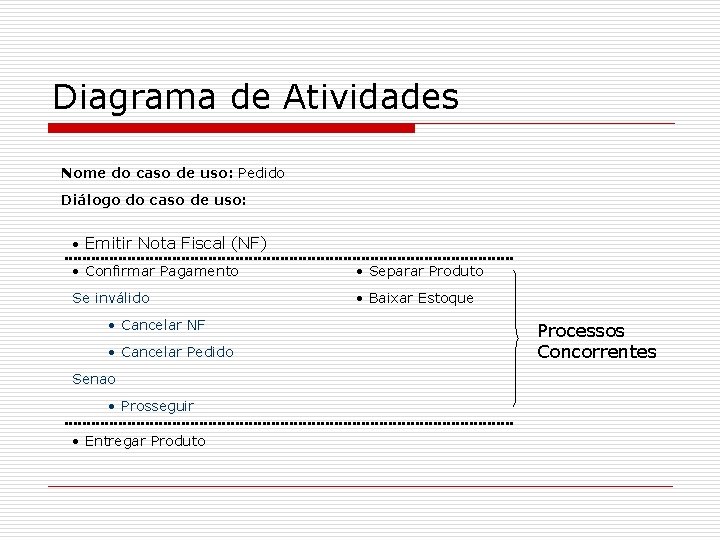 Diagrama de Atividades

Nome do caso de uso: Pedido

Diálogo do caso de uso:

• Emitir Nota Fiscal (NF)

• Confirmar Pagamento

Se inválido

• Cancelar NF

• Cancelar Pedido

Senao

• Prosseguir

• Separar Produto

• Baixar Estoque

Processos Concorrentes

• Entregar Produto